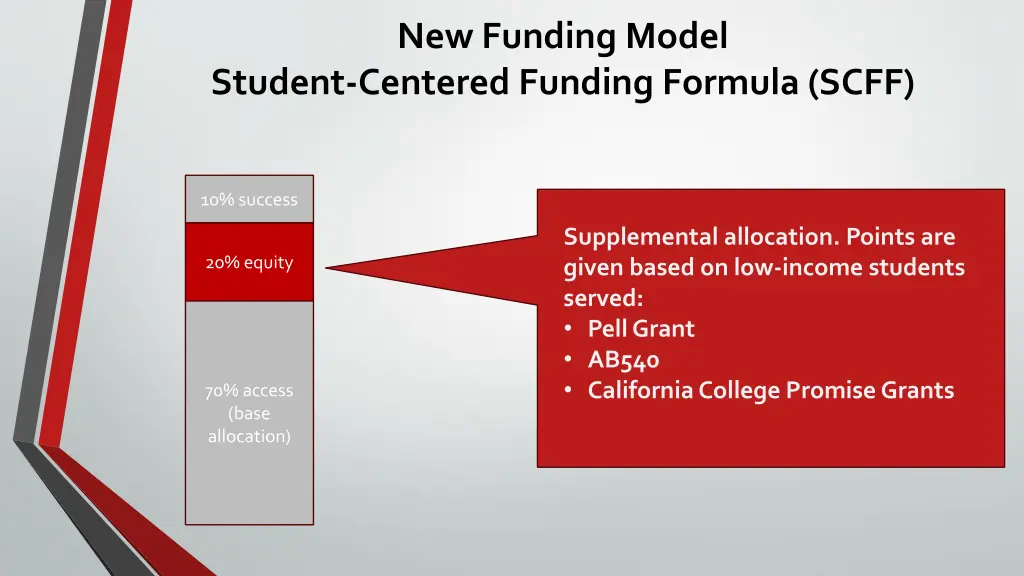 New Funding Model
Student-Centered Funding Formula (SCFF)

10% success

20% equity

70% access (base allocation)

Supplemental allocation. Points are given based on low-income students served:
• Pell Grant
• AB540
• California College Promise Grants